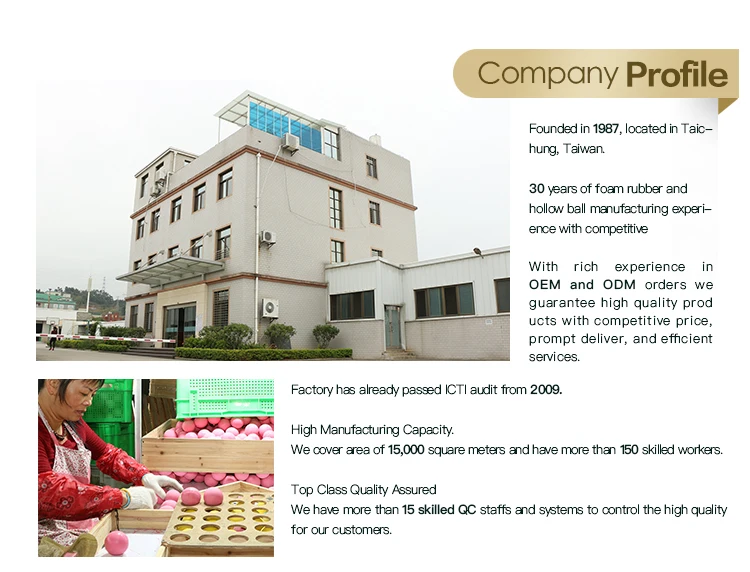 Company Profile

Founded in 1987, located in Taichung, Taiwan.

30 years of foam rubber and hollow ball manufacturing experience with competitive

With rich experience in OEM and ODM orders we guarantee high quality prod ucts with competitive price, prompt deliver, and efficient services.

Factory has already passed ICTI audit from 2009.

High Manufacturing Capacity.
We cover area of 15,000 square meters and have more than 150 skilled workers.

Top Class Quality Assured
We have more than 15 skilled QC staffs and systems to control the high quality for our customers.